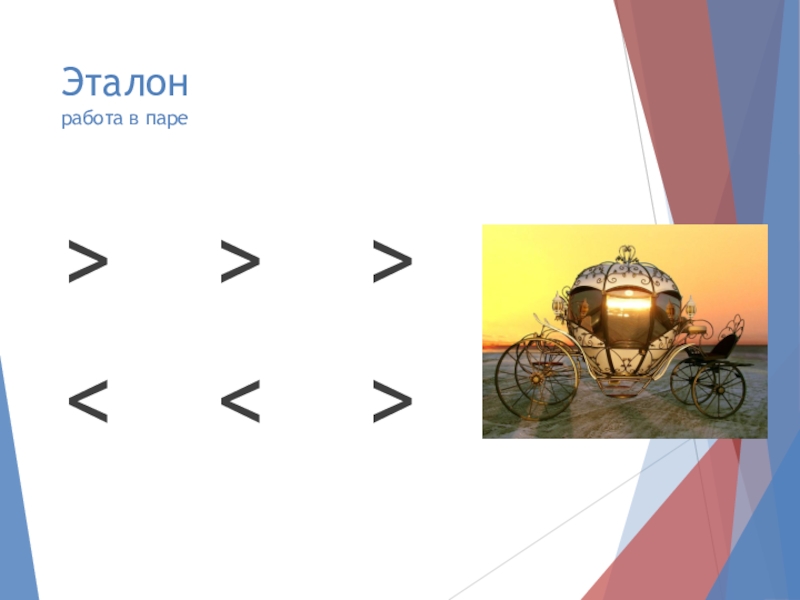 Эталон
работа в паре

> > >

< < >